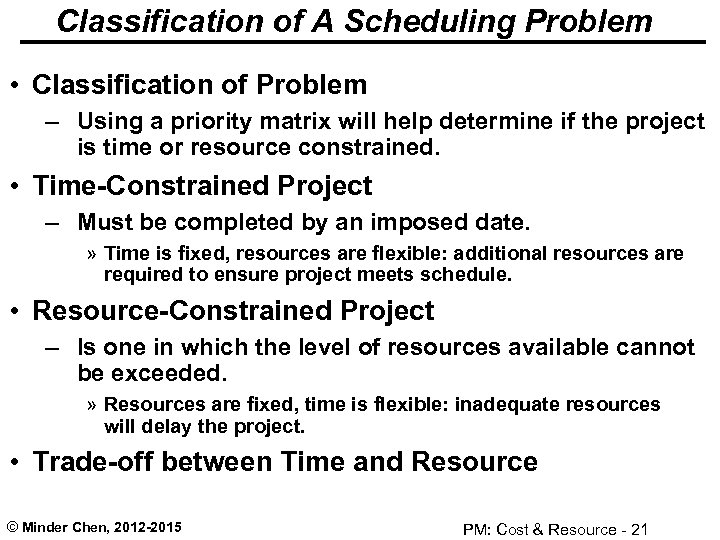 Classification of A Scheduling Problem

• Classification of Problem
– Using a priority matrix will help determine if the project is time or resource constrained.

• Time-Constrained Project
– Must be completed by an imposed date.
» Time is fixed, resources are flexible: additional resources are required to ensure project meets schedule.

• Resource-Constrained Project
– Is one in which the level of resources available cannot be exceeded.
» Resources are fixed, time is flexible: inadequate resources will delay the project.

• Trade-off between Time and Resource

© Minder Chen, 2012-2015

PM: Cost & Resource - 21